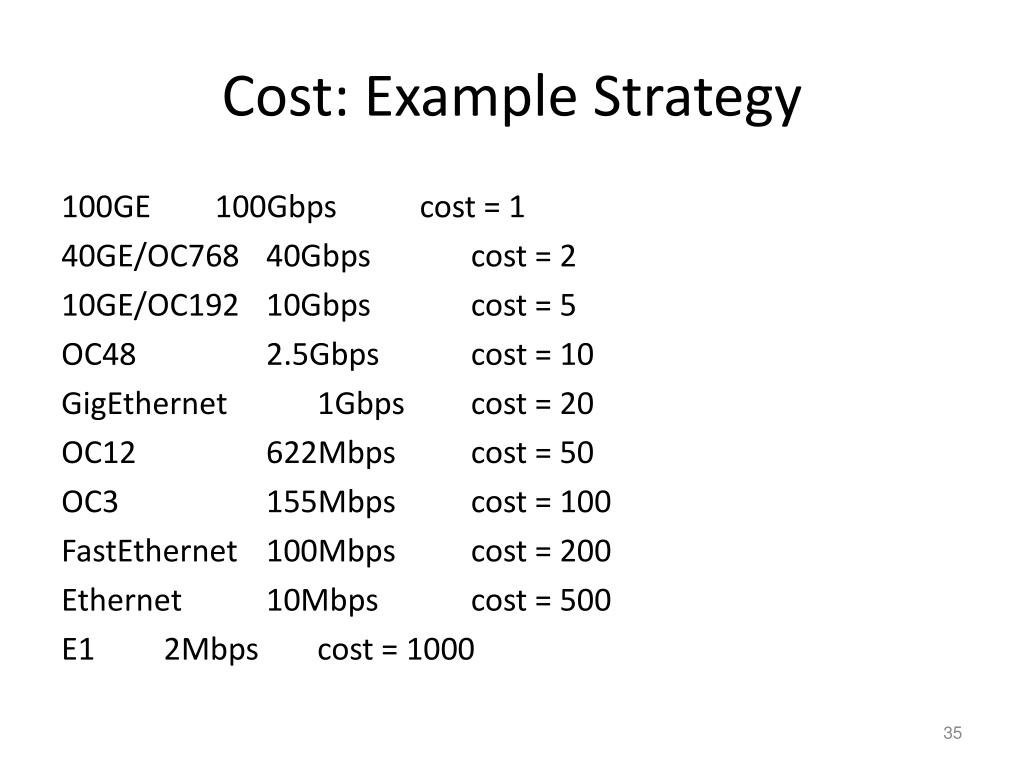 Cost: Example Strategy

100GE 100Gbps cost = 1
40GE/OC768 40Gbps cost = 2
10GE/OC192 10Gbps cost = 5
OC48 2.5Gbps cost = 10
GigEthernet 1Gbps cost = 20
OC12 622Mbps cost = 50
OC3 155Mbps cost = 100
FastEthernet 100Mbps cost = 200
Ethernet 10Mbps cost = 500
E1 2Mbps cost = 1000

35